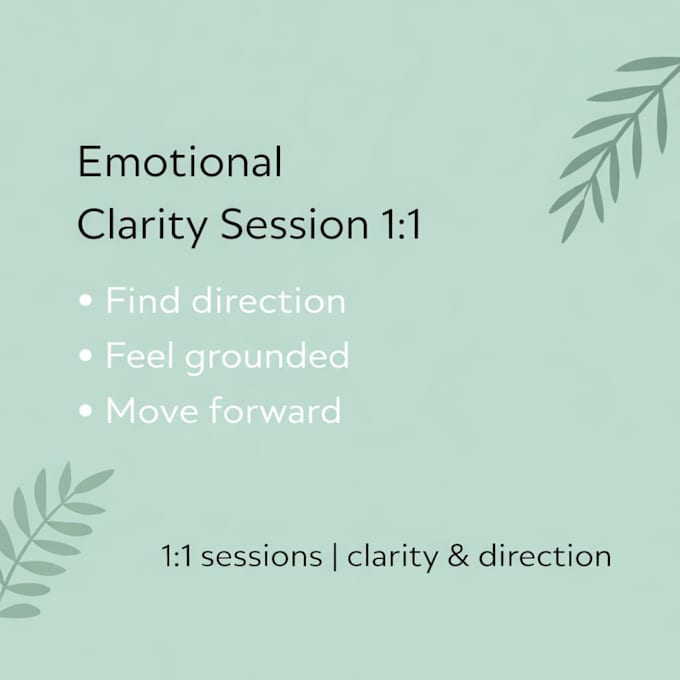 Emotional
Clarity Session 1:1

• Find direction
• Feel grounded
• Move forward

1:1 sessions | clarity & direction